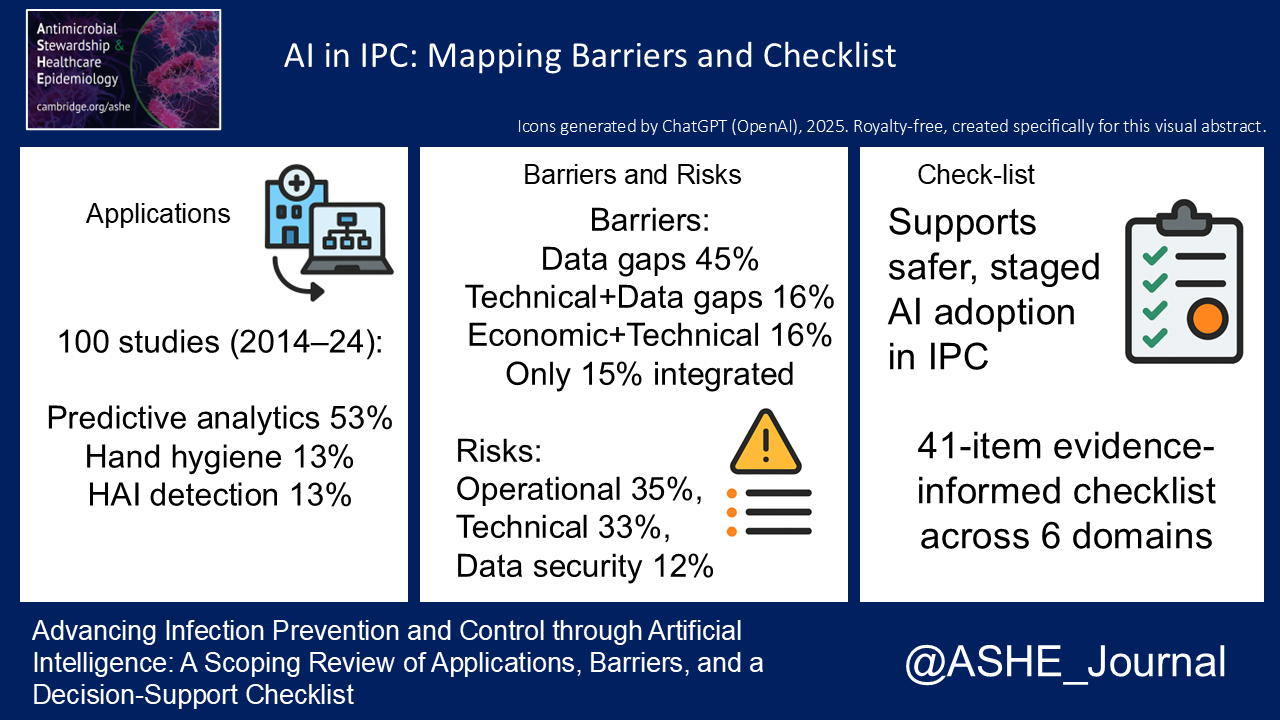 Antimicrobial Stewardship & Healthcare Epidemiology
cambridge.org/ashe

AI in IPC: Mapping Barriers and Checklist

Icons generated by ChatGPT (OpenAI), 2025. Royalty-free, created specifically for this visual abstract.

Applications

100 studies (2014–24):

Predictive analytics 53%
Hand hygiene 13%
HAI detection 13%

Barriers and Risks

Barriers:
Data gaps 45%
Technical+Data gaps 16%
Economic+Technical 16%
Only 15% integrated

Risks:
Operational 35%,
Technical 33%,
Data security 12%

Check-list

Supports safer, staged AI adoption in IPC

41-item evidence-informed checklist across 6 domains

Advancing Infection Prevention and Control through Artificial Intelligence: A Scoping Review of Applications, Barriers, and a Decision-Support Checklist

@ASHE_Journal